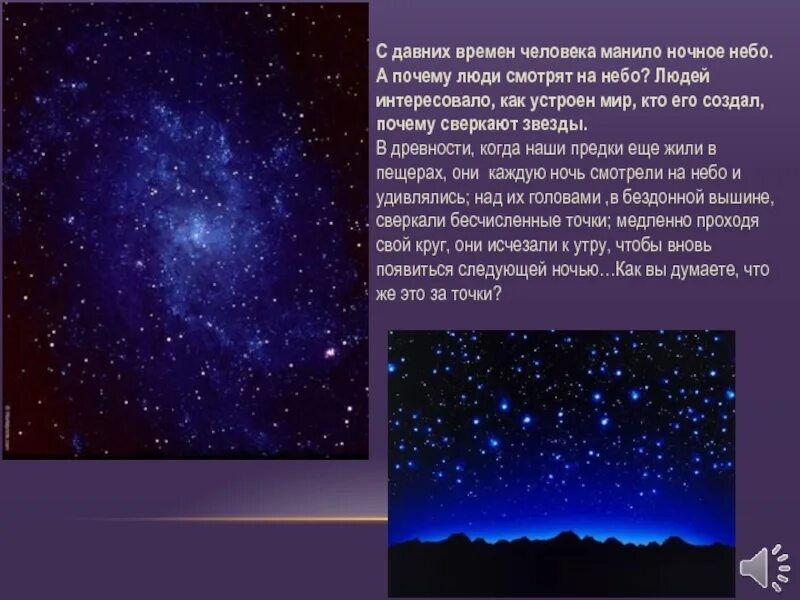 С давних времен человека манило ночное небо. А почему люди смотрят на небо? Людей интересовало, как устроен мир, кто его создал, почему сверкают звезды.

В древности, когда наши предки еще жили в пещерах, они каждую ночь смотрели на небо и удивлялись; над их головами ,в бездонной вышине, сверкали бесчисленные точки; медленно проходя свой круг, они исчезали к утру, чтобы вновь появиться следующей ночью…Как вы думаете, что же это за точки?